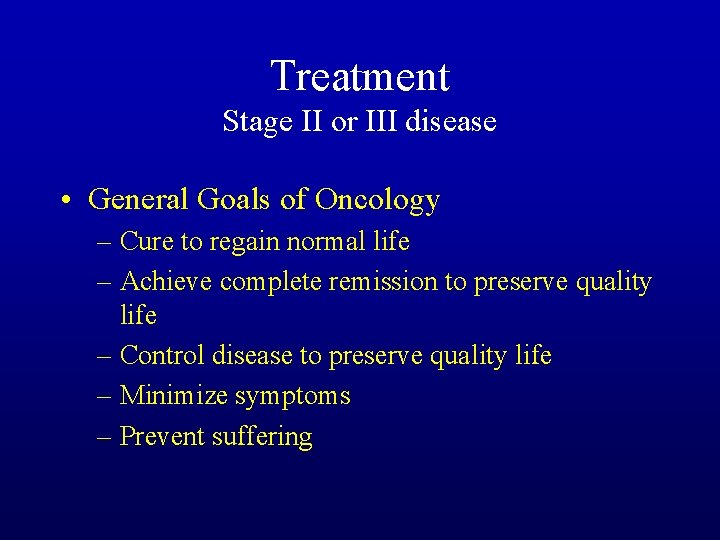 Treatment
Stage II or III disease

• General Goals of Oncology
– Cure to regain normal life
– Achieve complete remission to preserve quality life
– Control disease to preserve quality life
– Minimize symptoms
– Prevent suffering